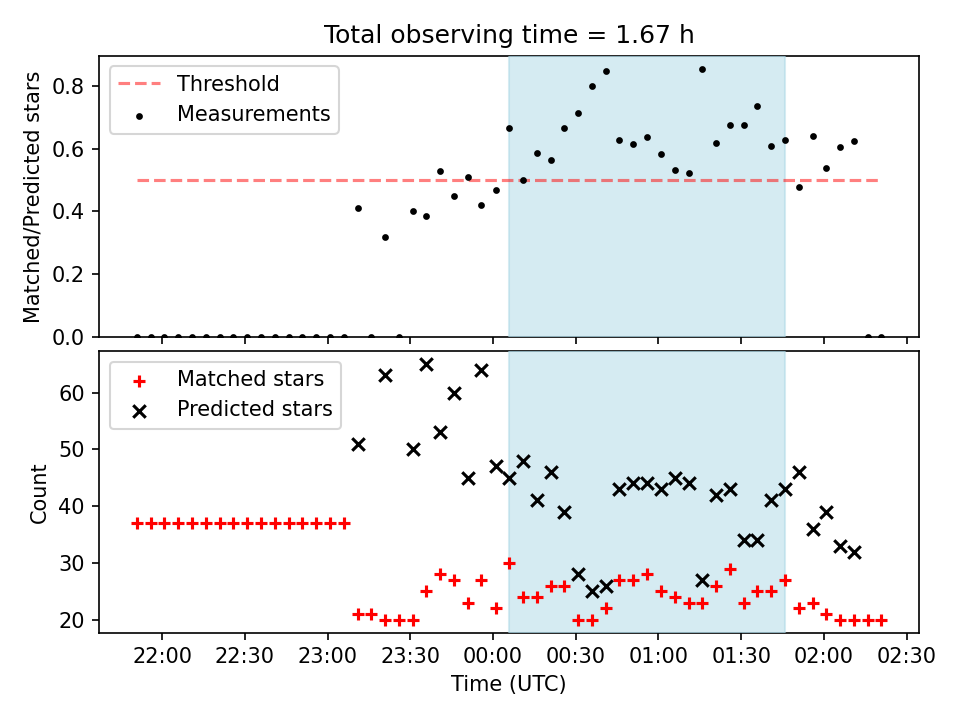 Total observing time = 1.67 h

Threshold
Measurements

Matched/Predicted stars

0.8
0.6
0.4
0.2
0.0

Matched stars
Predicted stars

Count

60
50
40
30
20

22:00
22:30
23:00
23:30
00:00
00:30
01:00
01:30
02:00
02:30

Time (UTC)